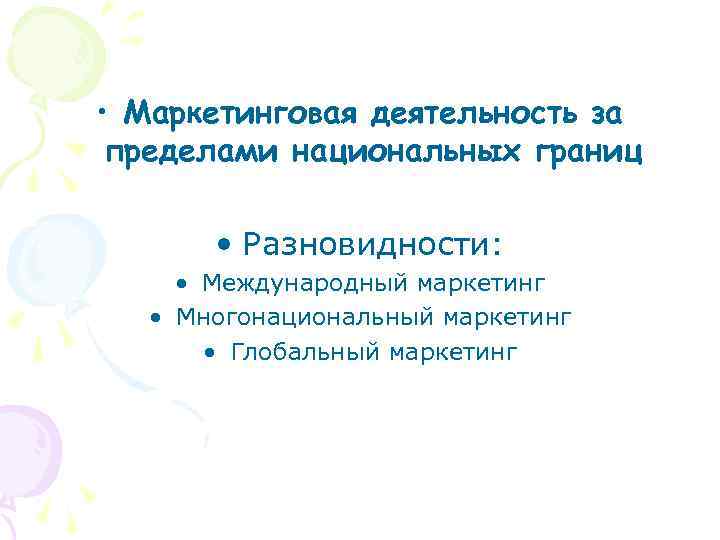 • Маркетинговая деятельность за пределами национальных границ

• Разновидности:
• Международный маркетинг
• Многонациональный маркетинг
• Глобальный маркетинг